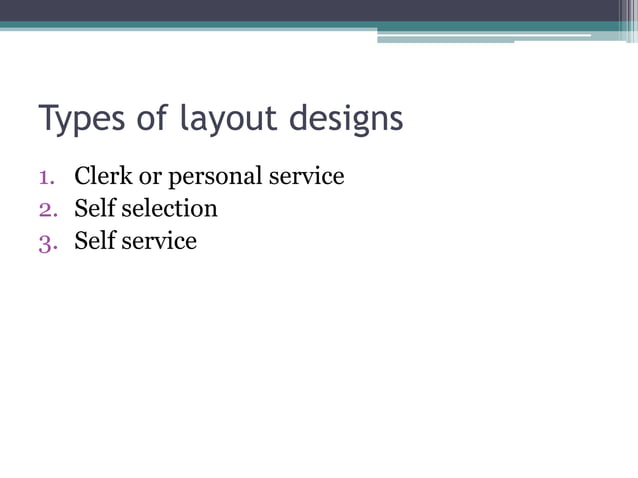 Types of layout designs

1. Clerk or personal service
2. Self selection
3. Self service